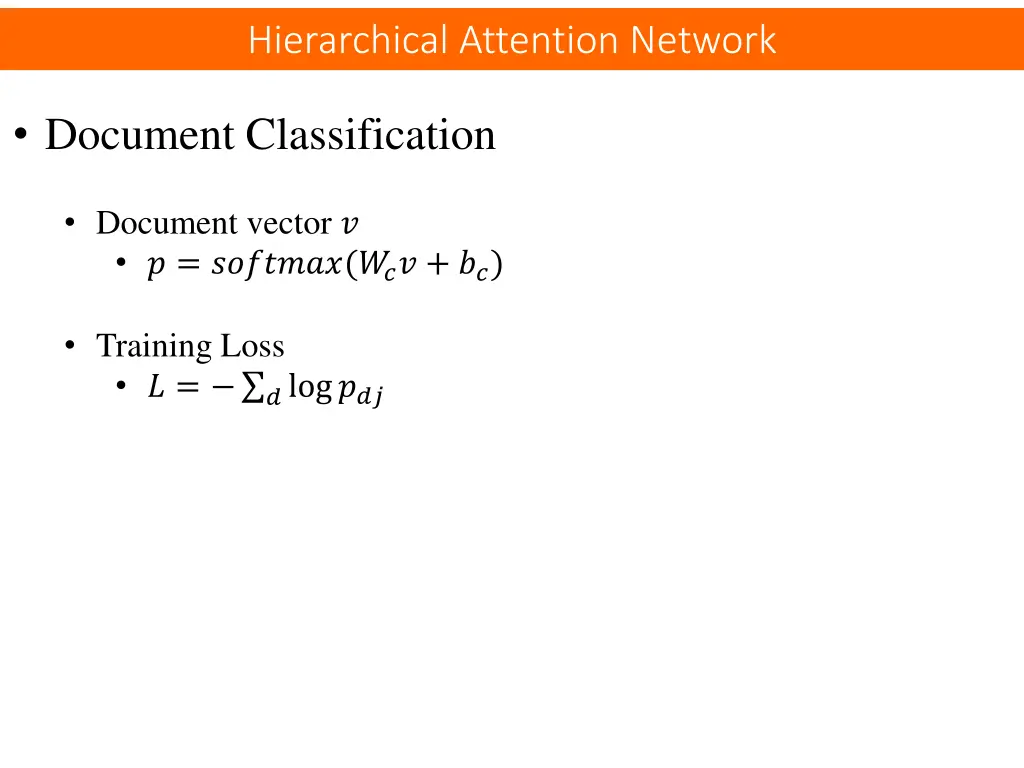 Hierarchical Attention Network

• Document Classification

• Document vector $v$
• $p = softmax(W_c v + b_c)$

• Training Loss
• $L = -\sum_d \log p_{dj}$